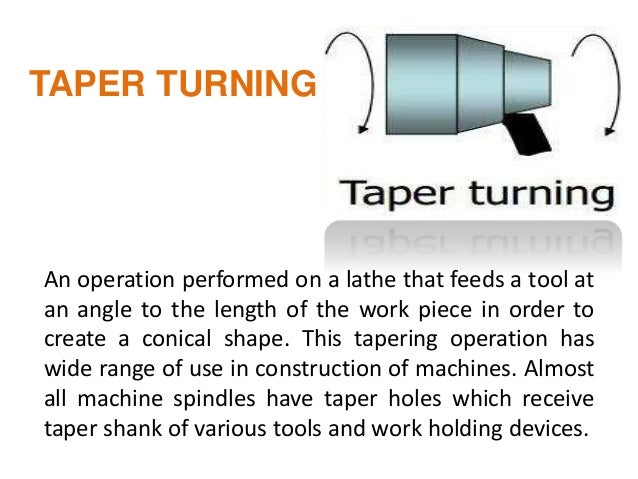 TAPER TURNING

Taper turning

An operation performed on a lathe that feeds a tool at an angle to the length of the work piece in order to create a conical shape. This tapering operation has wide range of use in construction of machines. Almost all machine spindles have taper holes which receive taper shank of various tools and work holding devices.